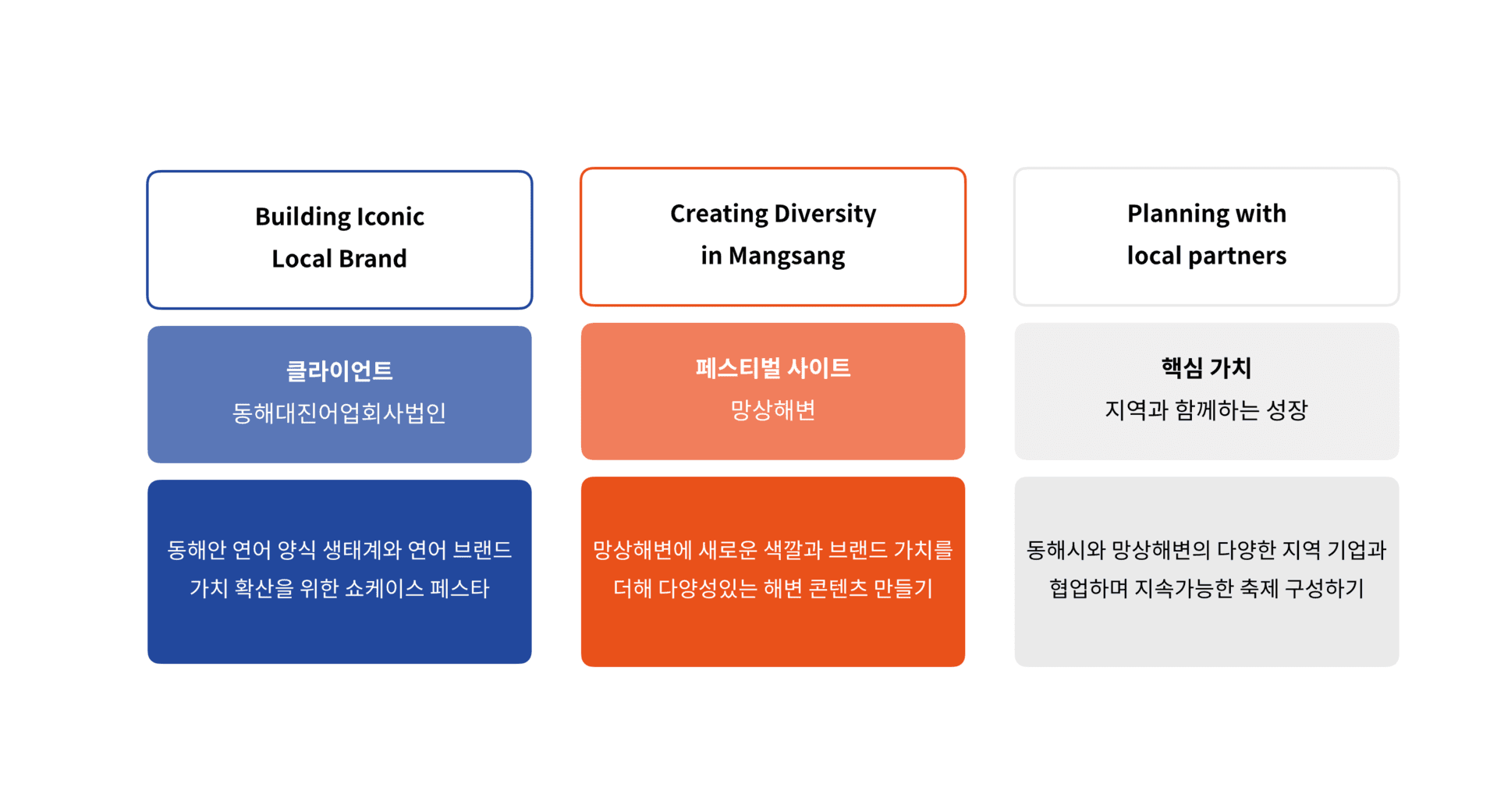 Building Iconic
Local Brand

클라이언트
동해대진어업회사법인

동해안 연어 양식 생태계와 연어 브랜드 가치 확산을 위한 쇼케이스 페스타

Creating Diversity
in Mangsang

페스티벌 사이트
망상해변

망상해변에 새로운 색깔과 브랜드 가치를 더해 다양성있는 해변 콘텐츠 만들기

Planning with
local partners

핵심 가치
지역과 함께하는 성장

동해시와 망상해변의 다양한 지역 기업과 협업하며 지속가능한 축제 구성하기